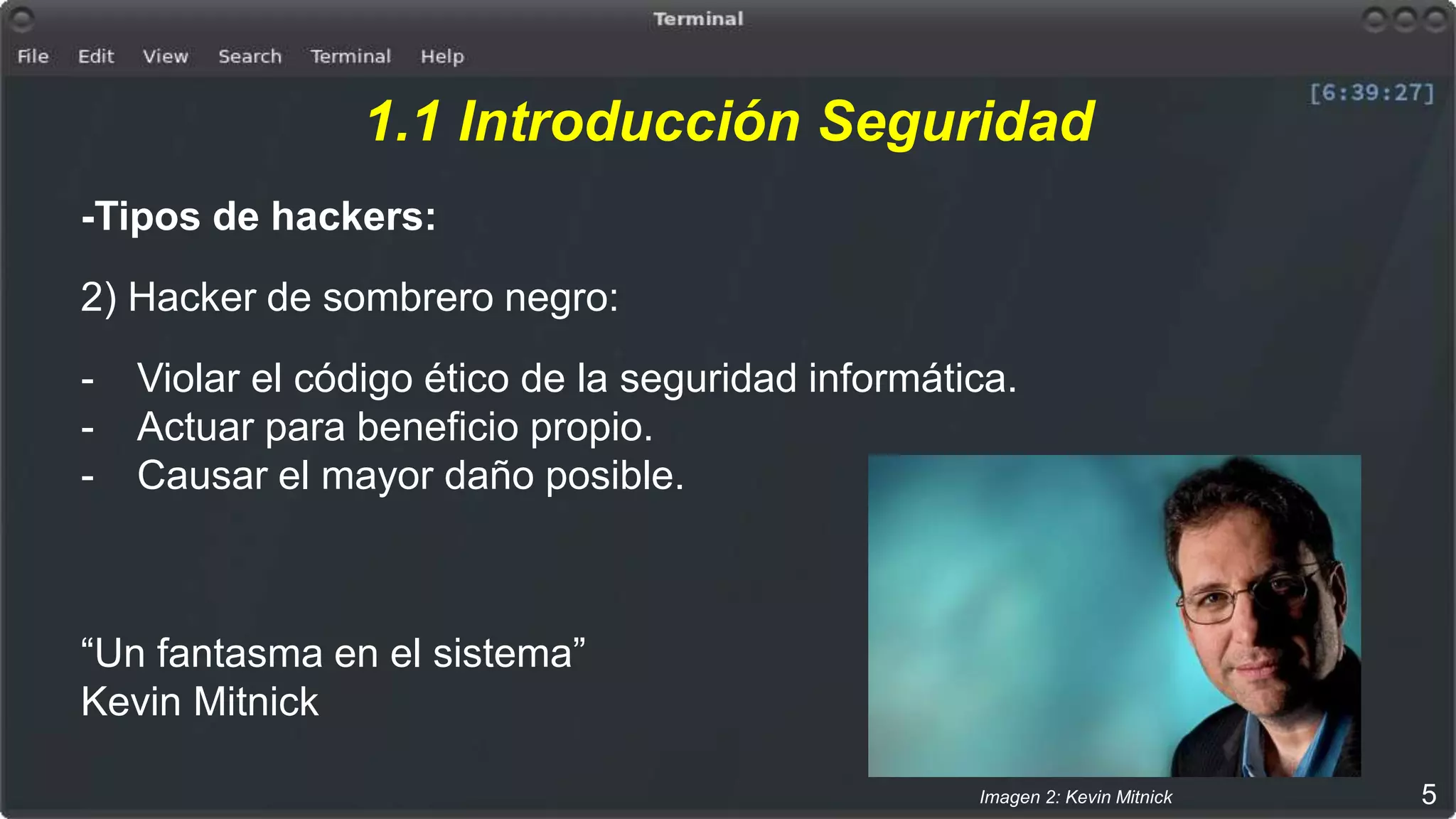 Terminal

File Edit View Search Terminal Help

[6:39:27]

1.1 Introducción Seguridad

-Tipos de hackers:

2) Hacker de sombrero negro:

- Violar el código ético de la seguridad informática.
- Actuar para beneficio propio.
- Causar el mayor daño posible.

“Un fantasma en el sistema”
Kevin Mitnick

Imagen 2: Kevin Mitnick

5